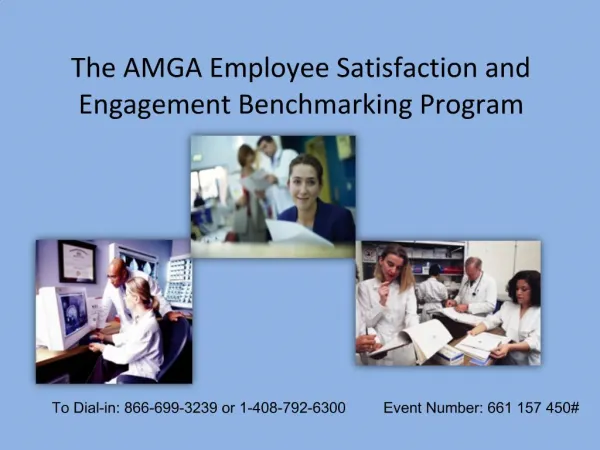 The AMGA Employee Satisfaction and Engagement Benchmarking Program

To Dial-in: 866-699-3239 or 1-408-792-6300

Event Number: 661 157 450#